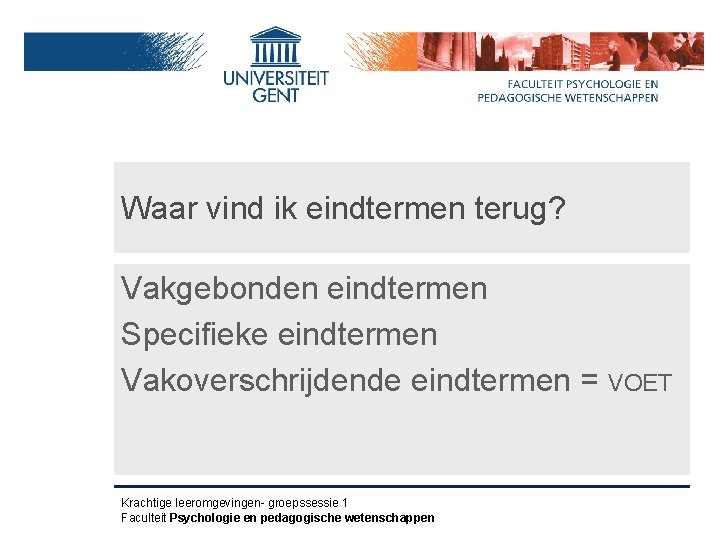 UNIVERSITEIT GENT

FACULTEIT PSYCHOLOGIE EN PEDAGOGISCHE WETENSCHAPPEN

Waar vind ik eindtermen terug?

Vakgebonden eindtermen
Specifieke eindtermen
Vakoverschrijdende eindtermen = VOET

Krachtige leeromgevingen- groepssessie 1
Faculteit Psychologie en pedagogische wetenschappen